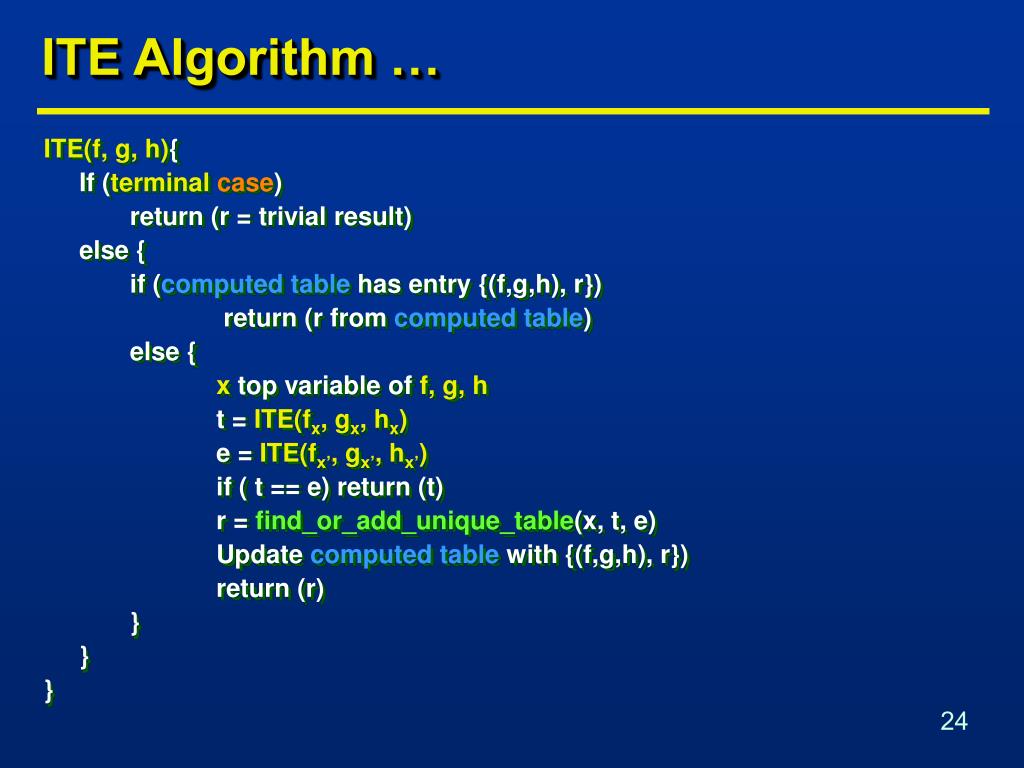 ITE Algorithm …

ITE(f, g, h){
If (terminal case)
return (r = trivial result)
else {
if (computed table has entry {(f,g,h), r})
return (r from computed table)
else {
x top variable of f, g, h
t = ITE($f_x$, $g_x$, $h_x$)
e = ITE($f_{x'}$, $g_{x'}$, $h_{x'}$)
if ( t == e) return (t)
r = find_or_add_unique_table(x, t, e)
Update computed table with {(f,g,h), r})
return (r)
}
}
}

24